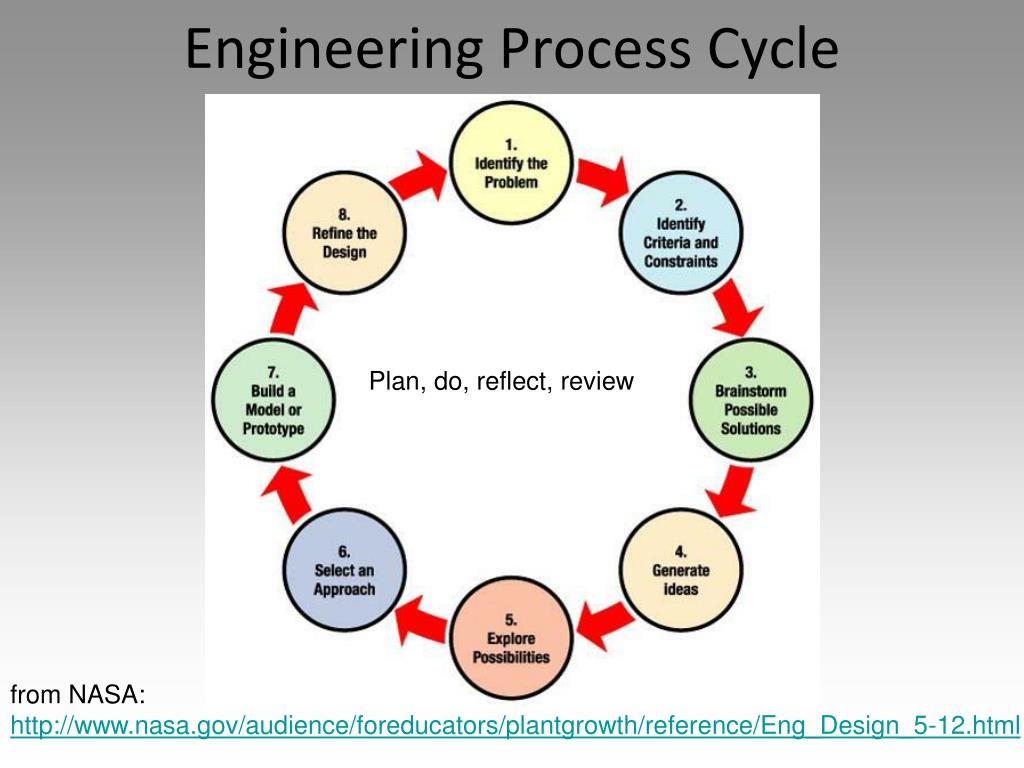 Engineering Process Cycle

1. Identify the Problem

2. Identify Criteria and Constraints

3. Brainstorm Possible Solutions

4. Generate ideas

5. Explore Possibilities

6. Select an Approach

7. Build a Model or Prototype

8. Refine the Design

Plan, do, reflect, review

from NASA:
http://www.nasa.gov/audience/foreducators/plantgrowth/reference/Eng_Design_5-12.html